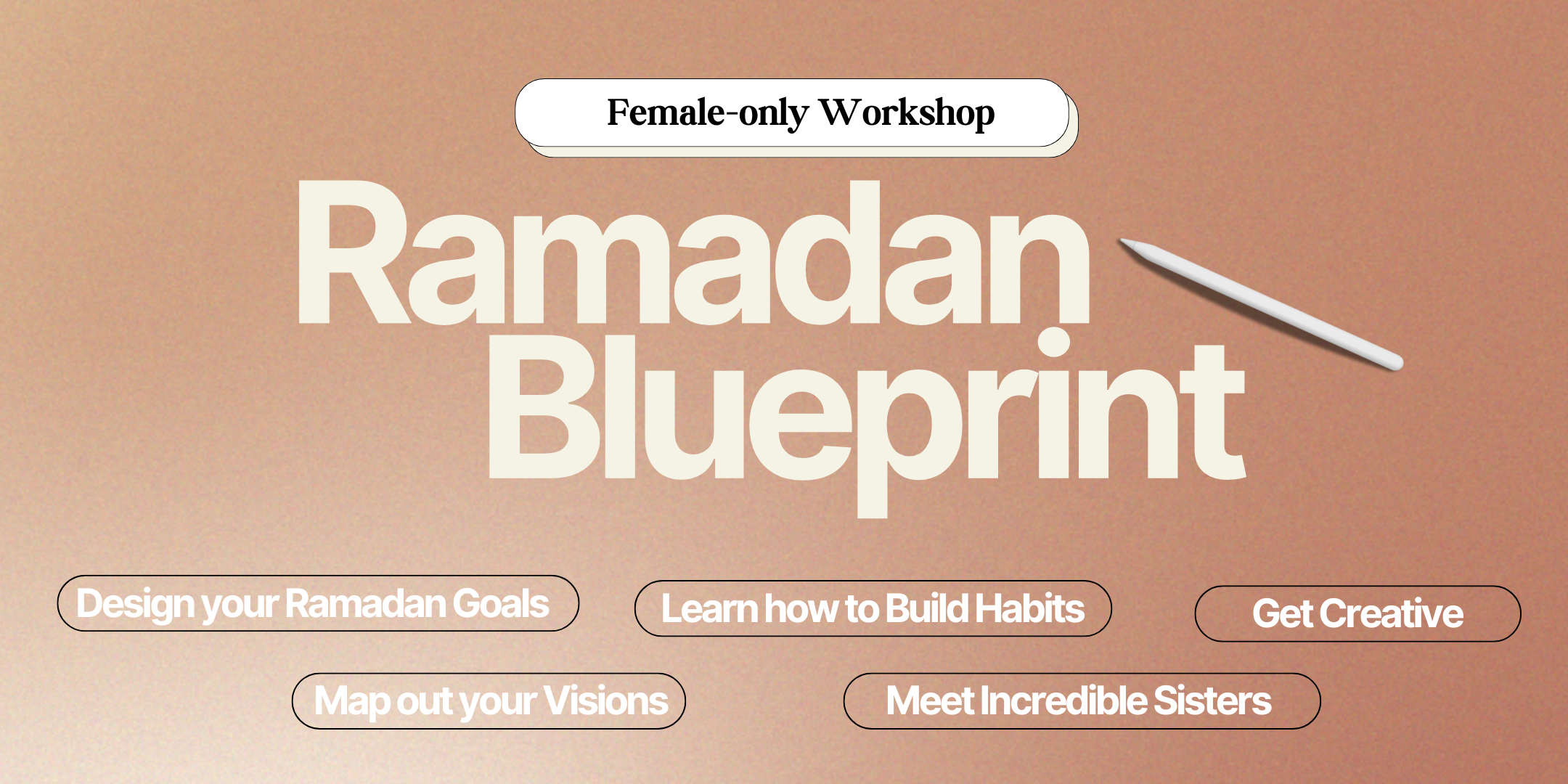 Female-only Workshop

Ramadan Blueprint

Design your Ramadan Goals

Learn how to Build Habits

Get Creative

Map out your Visions

Meet Incredible Sisters